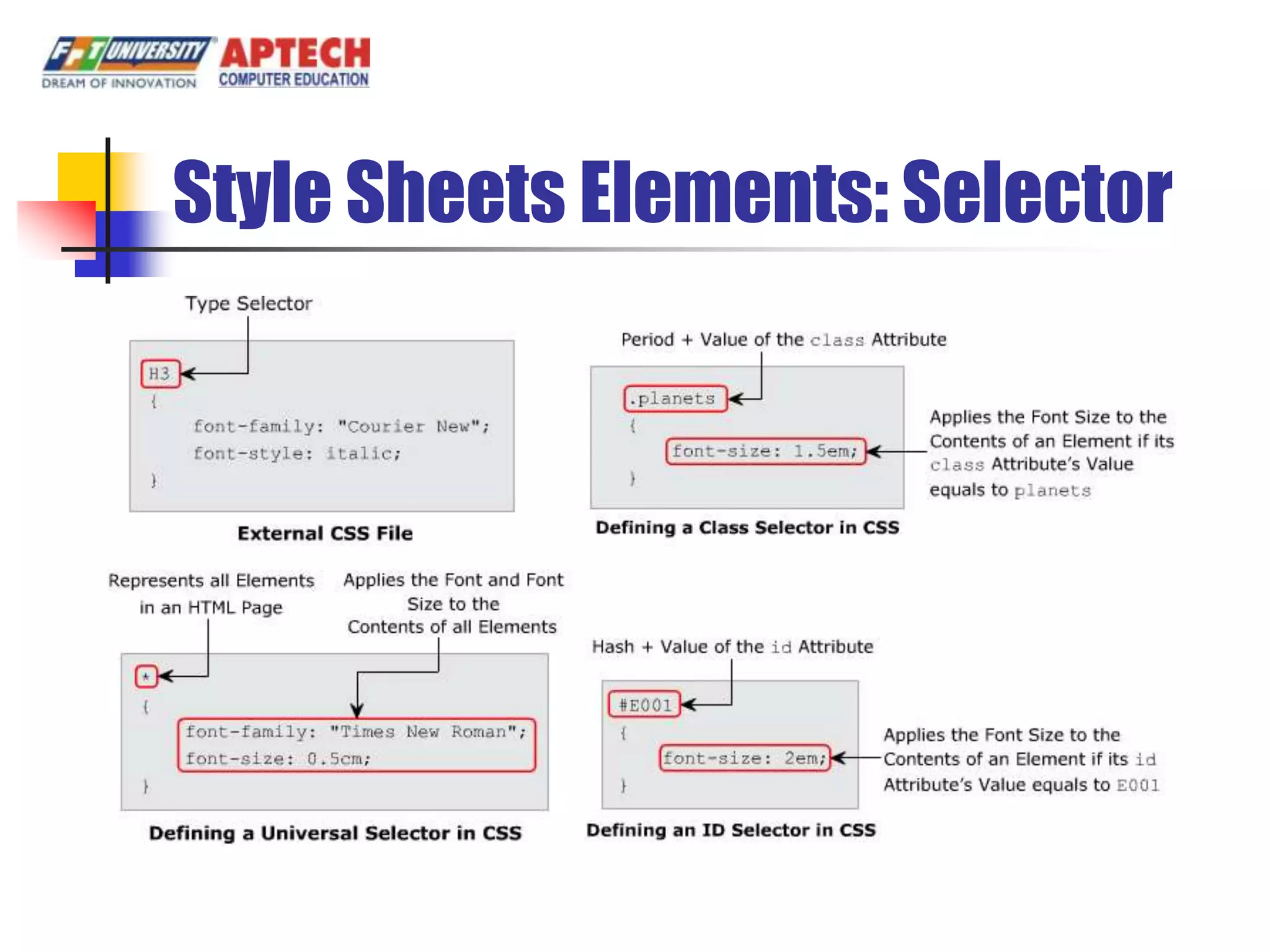 FPT UNIVERSITY
DREAM OF INNOVATION
APTECH
COMPUTER EDUCATION

Style Sheets Elements: Selector

Type Selector

H3
{
font-family: "Courier New";
font-style: italic;
}

External CSS File

Period + Value of the class Attribute

.planets
{
font-size: 1.5em;
}

Applies the Font Size to the Contents of an Element if its class Attribute's Value equals to planets

Defining a Class Selector in CSS

Represents all Elements in an HTML Page

Applies the Font and Font Size to the Contents of all Elements

*
{
font-family: "Times New Roman";
font-size: 0.5cm;
}

Defining a Universal Selector in CSS

Hash + Value of the id Attribute

#E001
{
font-size: 2em;
}

Applies the Font Size to the Contents of an Element if its id Attribute's Value equals to E001

Defining an ID Selector in CSS